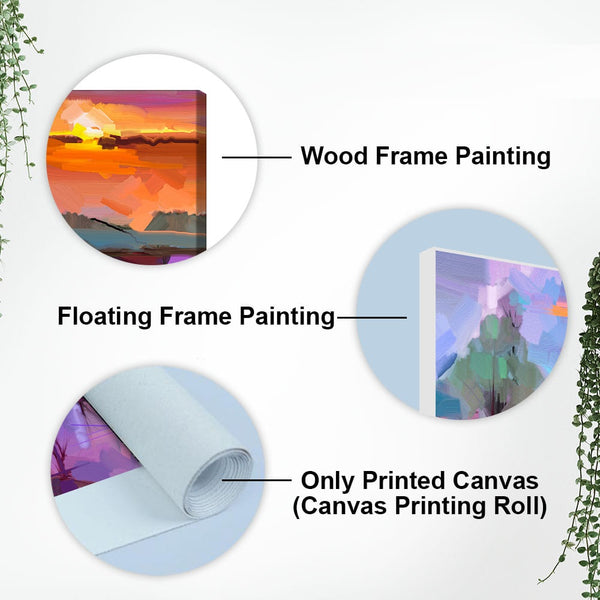 Wood Frame Painting

Floating Frame Painting

Only Printed Canvas
(Canvas Printing Roll)